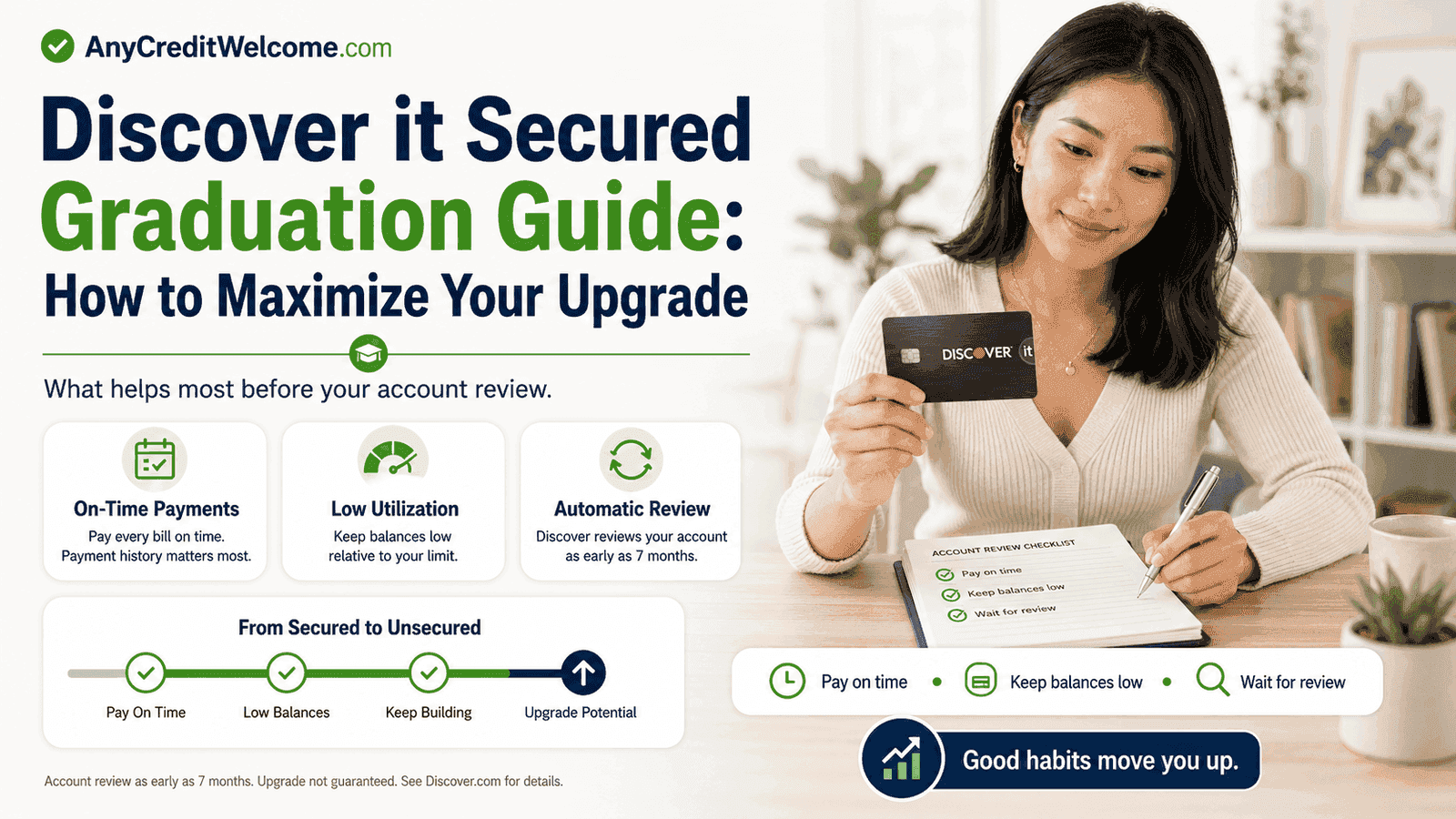 AnyCreditWelcome.com

Discover it Secured Graduation Guide: How to Maximize Your Upgrade

What helps most before your account review.

On-Time Payments
Pay every bill on time. Payment history matters most.

Low Utilization
Keep balances low relative to your limit.

Automatic Review
Discover reviews your account as early as 7 months.

From Secured to Unsecured

Pay On Time
Low Balances
Keep Building
Upgrade Potential

Account review as early as 7 months. Upgrade not guaranteed. See Discover.com for details.

DISCOVER it

ACCOUNT REVIEW CHECKLIST
Pay on time
Keep balances low
Wait for review

Pay on time • Keep balances low • Wait for review

Good habits move you up.